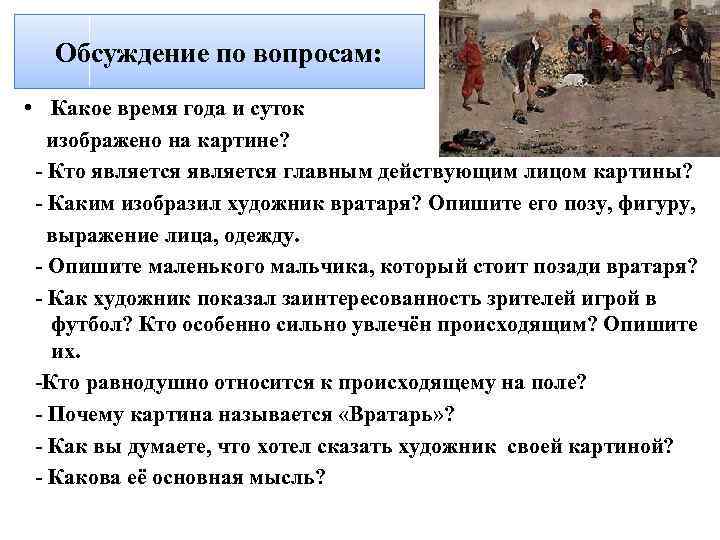 Обсуждение по вопросам:

• Какое время года и суток изображено на картине?

- Кто является является главным действующим лицом картины?

- Каким изобразил художник вратаря? Опишите его позу, фигуру, выражение лица, одежду.

- Опишите маленького мальчика, который стоит позади вратаря?

- Как художник показал заинтересованность зрителей игрой в футбол? Кто особенно сильно увлечён происходящим? Опишите их.

-Кто равнодушно относится к происходящему на поле?

- Почему картина называется «Вратарь»?

- Как вы думаете, что хотел сказать художник своей картиной?

- Какова её основная мысль?